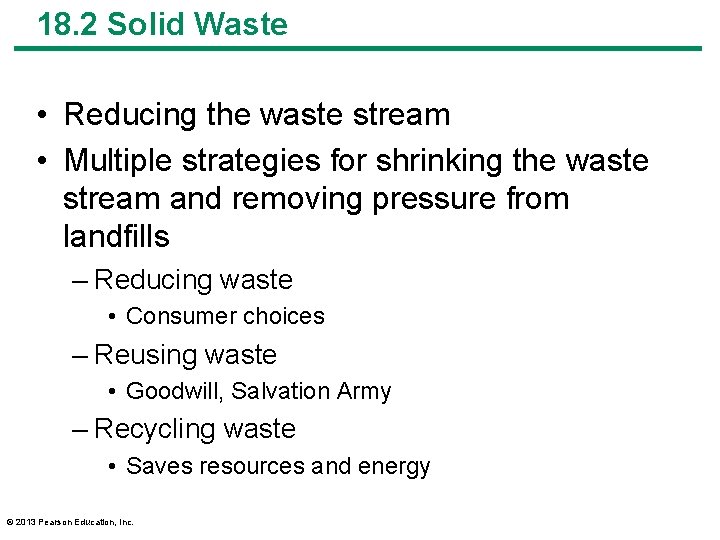 18.2 Solid Waste

• Reducing the waste stream
• Multiple strategies for shrinking the waste stream and removing pressure from landfills
– Reducing waste
• Consumer choices
– Reusing waste
• Goodwill, Salvation Army
– Recycling waste
• Saves resources and energy

© 2013 Pearson Education, Inc.